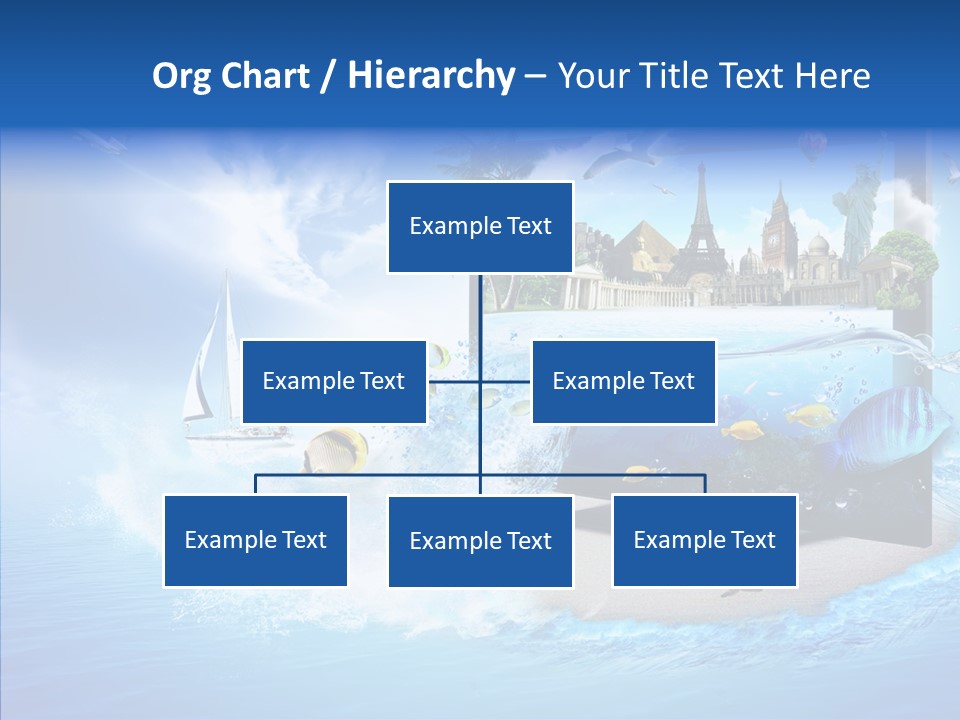 Org Chart / Hierarchy – Your Title Text Here

Example Text

Example Text

Example Text

Example Text

Example Text

Example Text